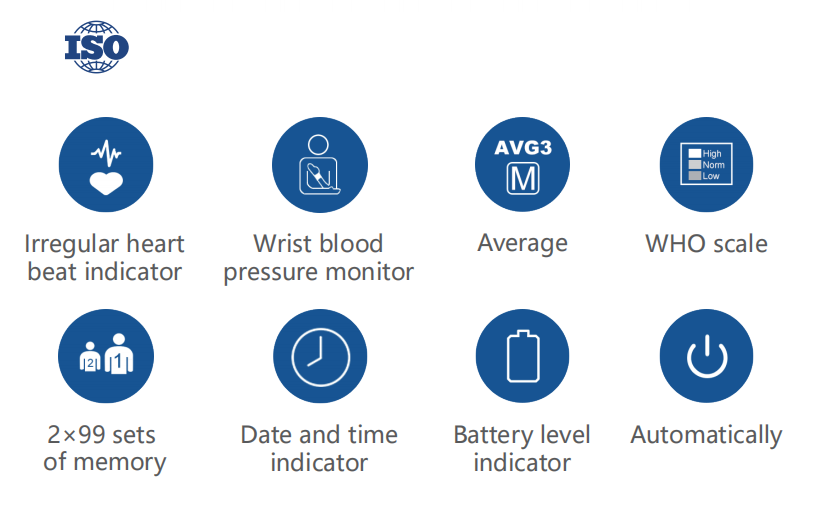 ISO

Irregular heart beat indicator

Wrist blood pressure monitor

AVG3
M
Average

High
Norm
Low
WHO scale

2
1
2×99 sets of memory

Date and time indicator

Battery level indicator

Automatically